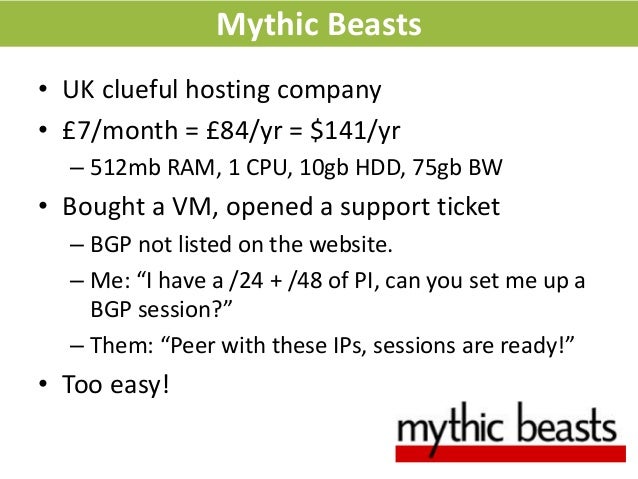 Mythic Beasts

• UK clueful hosting company
• £7/month = £84/yr = \$141/yr
– 512mb RAM, 1 CPU, 10gb HDD, 75gb BW
• Bought a VM, opened a support ticket
– BGP not listed on the website.
– Me: “I have a /24 + /48 of PI, can you set me up a BGP session?”
– Them: “Peer with these IPs, sessions are ready!”
• Too easy!

mythic beasts